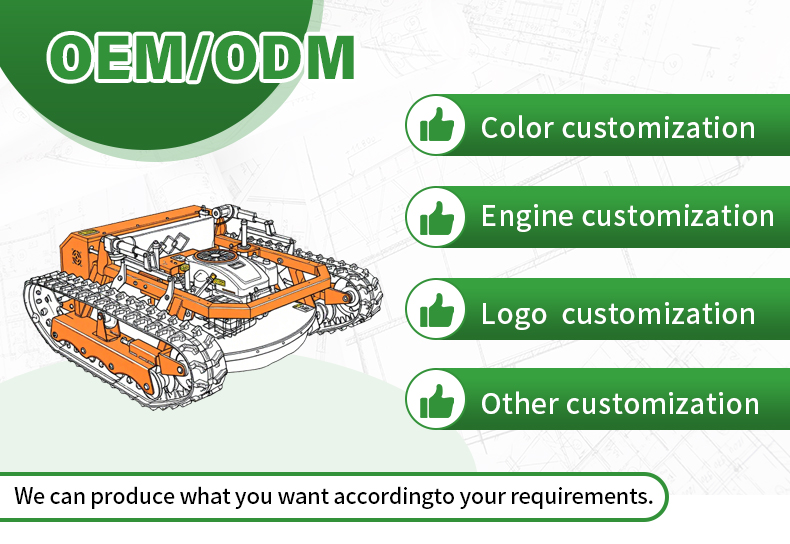 OEM/ODM

Color customization

Engine customization

Logo customization

Other customization

We can produce what you want accordingto your requirements.